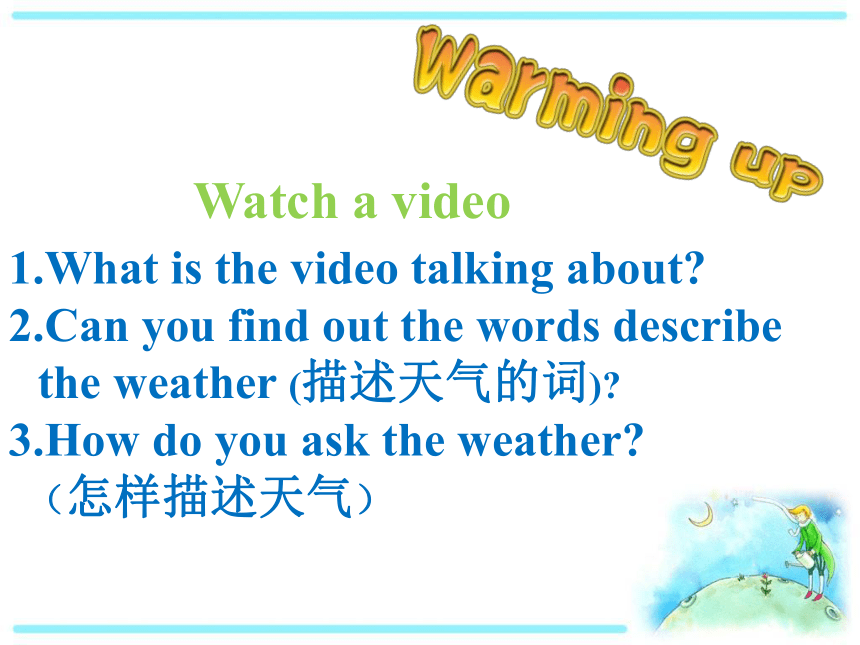 Warming up

Watch a video

1.What is the video talking about?

2.Can you find out the words describe the weather (描述天气的词)?

3.How do you ask the weather?
（怎样描述天气）